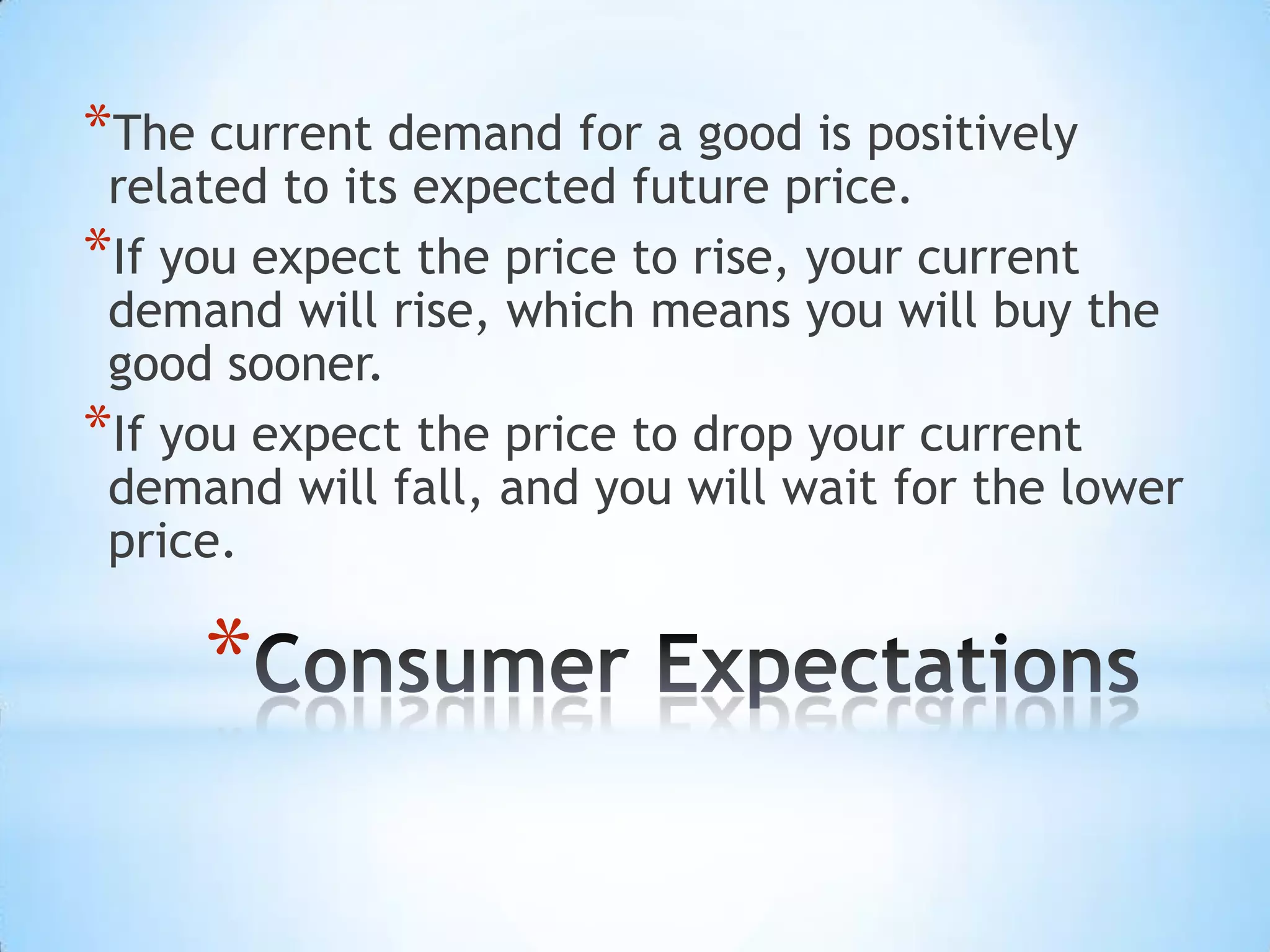 *The current demand for a good is positively related to its expected future price.

*If you expect the price to rise, your current demand will rise, which means you will buy the good sooner.

*If you expect the price to drop your current demand will fall, and you will wait for the lower price.

*Consumer Expectations